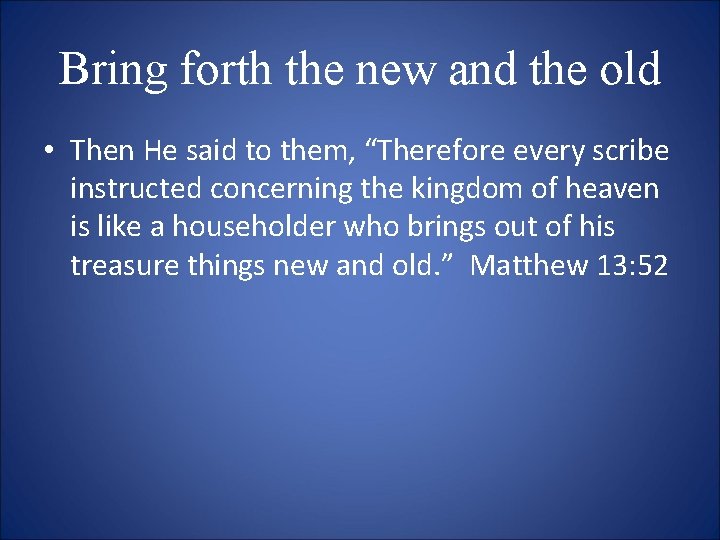 Bring forth the new and the old

• Then He said to them, “Therefore every scribe instructed concerning the kingdom of heaven is like a householder who brings out of his treasure things new and old.” Matthew 13:52